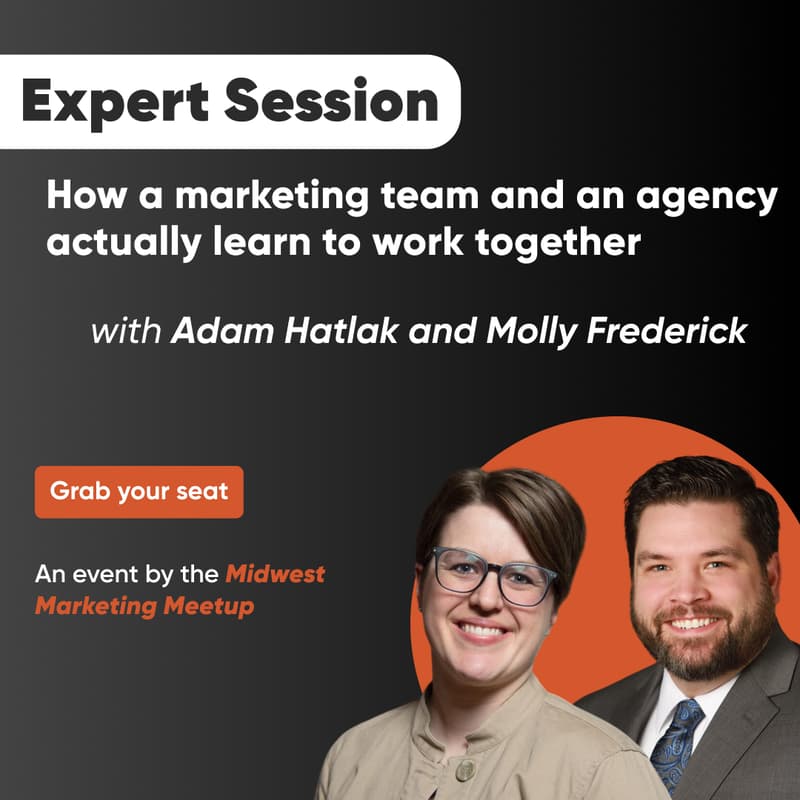 Expert Session

How a marketing team and an agency actually learn to work together

with Adam Hatlak and Molly Frederick

Grab your seat

An event by the Midwest Marketing Meetup